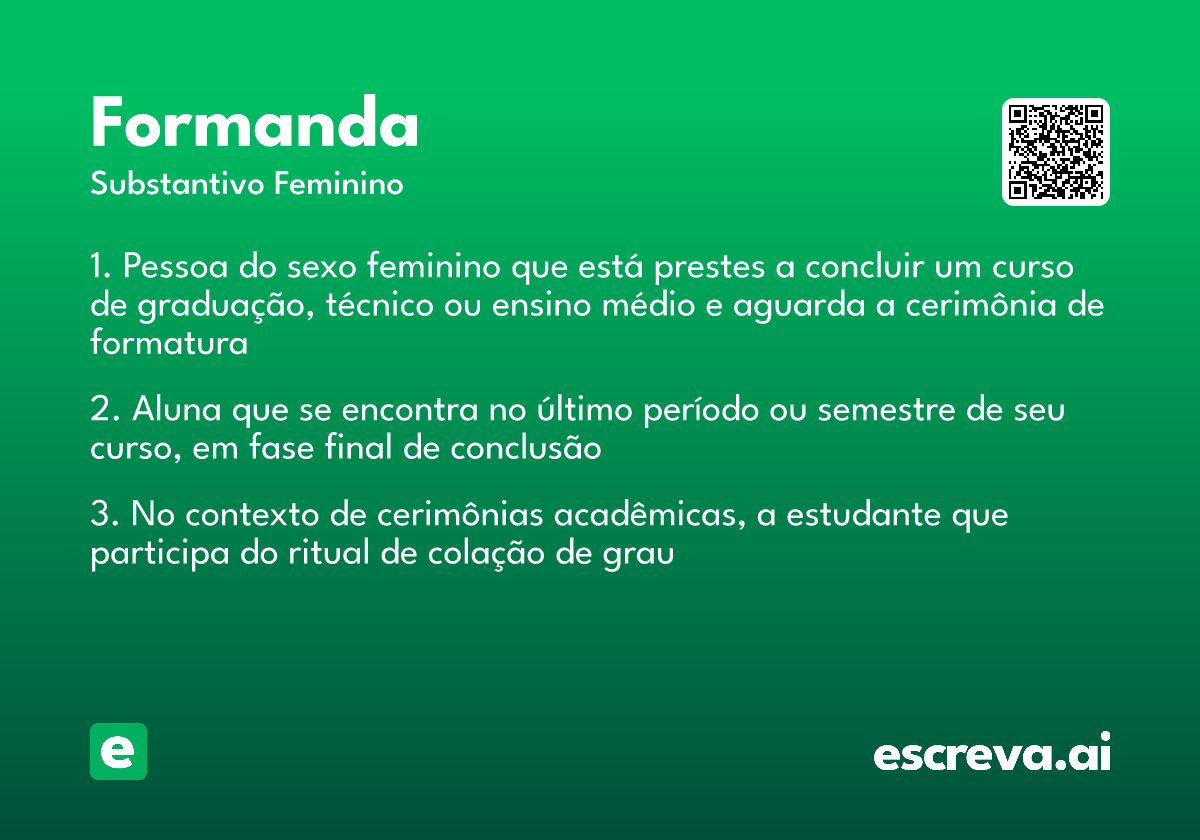 Formanda

Substantivo Feminino

1. Pessoa do sexo feminino que está prestes a concluir um curso de graduação, técnico ou ensino médio e aguarda a cerimônia de formatura

2. Aluna que se encontra no último período ou semestre de seu curso, em fase final de conclusão

3. No contexto de cerimônias acadêmicas, a estudante que participa do ritual de colação de grau

e

escreva.ai